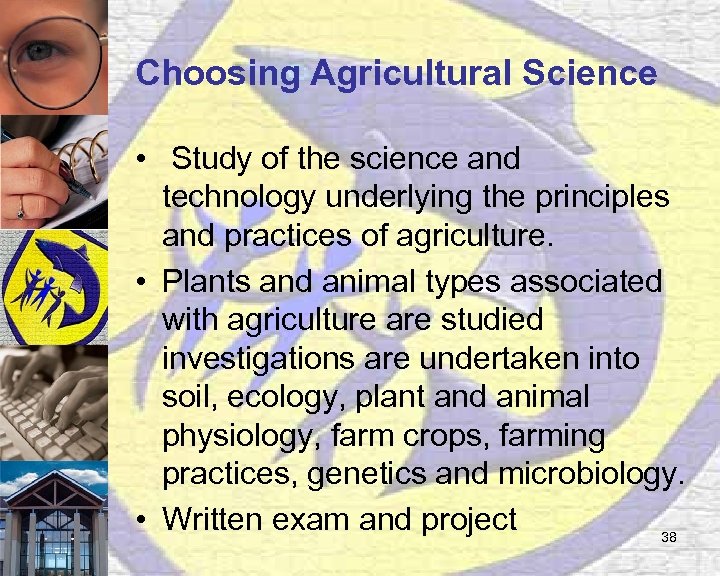 Choosing Agricultural Science

• Study of the science and technology underlying the principles and practices of agriculture.

• Plants and animal types associated with agriculture are studied investigations are undertaken into soil, ecology, plant and animal physiology, farm crops, farming practices, genetics and microbiology.

• Written exam and project

38